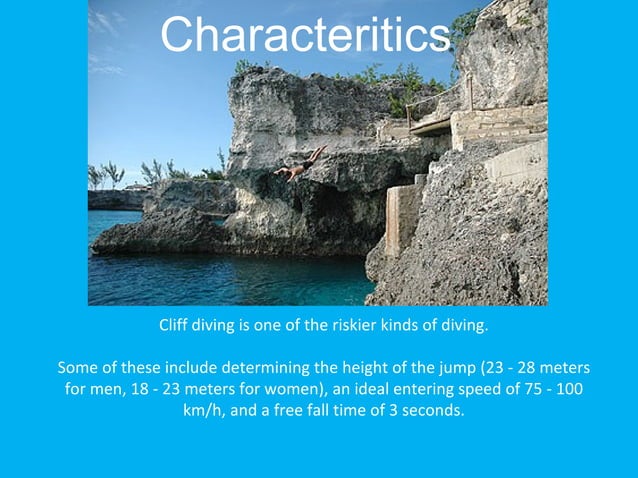 Characteritics

Cliff diving is one of the riskier kinds of diving.

Some of these include determining the height of the jump (23 - 28 meters for men, 18 - 23 meters for women), an ideal entering speed of 75 - 100 km/h, and a free fall time of 3 seconds.